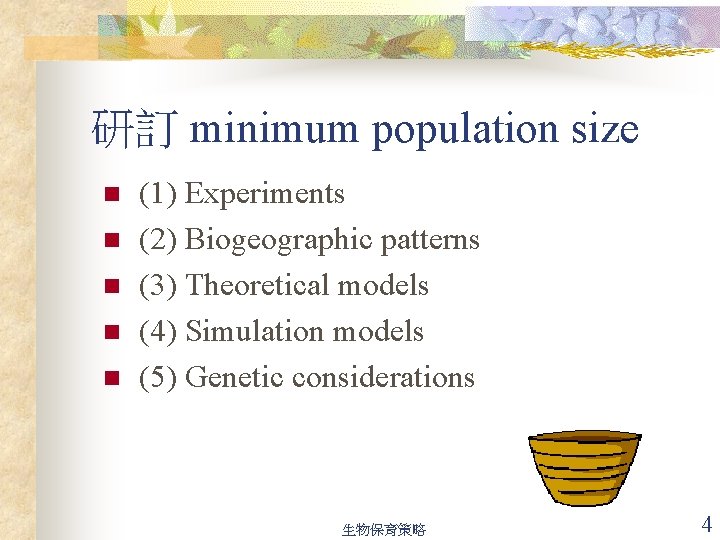 研訂 minimum population size

(1) Experiments
(2) Biogeographic patterns
(3) Theoretical models
(4) Simulation models
(5) Genetic considerations

生物保育策略

4